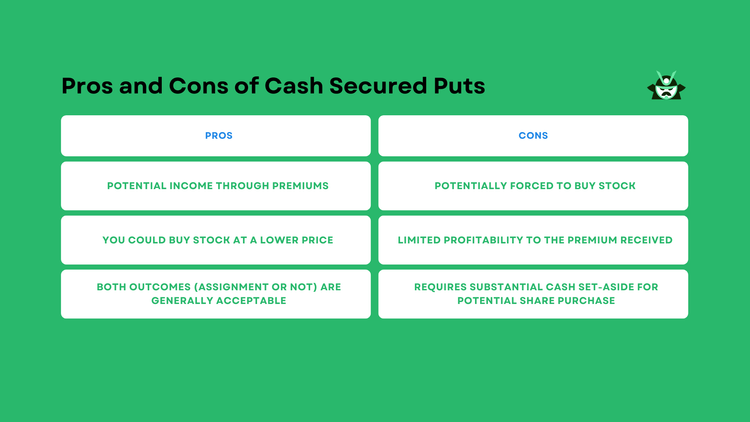 Pros and Cons of Cash Secured Puts

| PROS | CONS |
|---|---|
| POTENTIAL INCOME THROUGH PREMIUMS | POTENTIALLY FORCED TO BUY STOCK |
| YOU COULD BUY STOCK AT A LOWER PRICE | LIMITED PROFITABILITY TO THE PREMIUM RECEIVED |
| BOTH OUTCOMES (ASSIGNMENT OR NOT) ARE GENERALLY ACCEPTABLE | REQUIRES SUBSTANTIAL CASH SET-ASIDE FOR POTENTIAL SHARE PURCHASE |